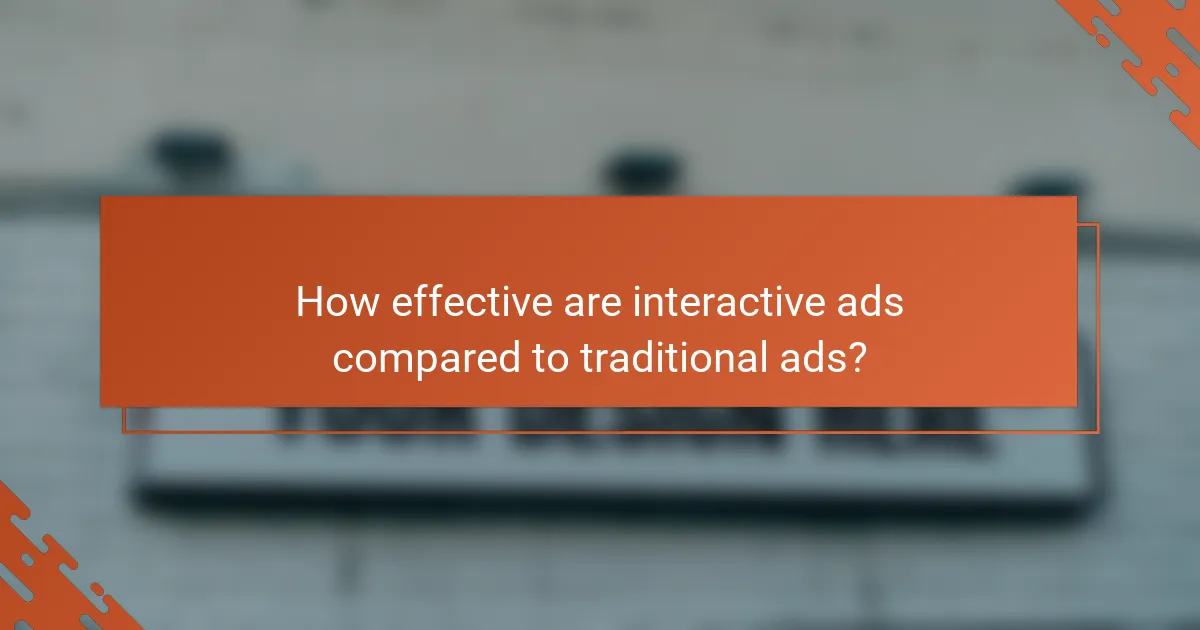 How effective are interactive ads compared to traditional ads?